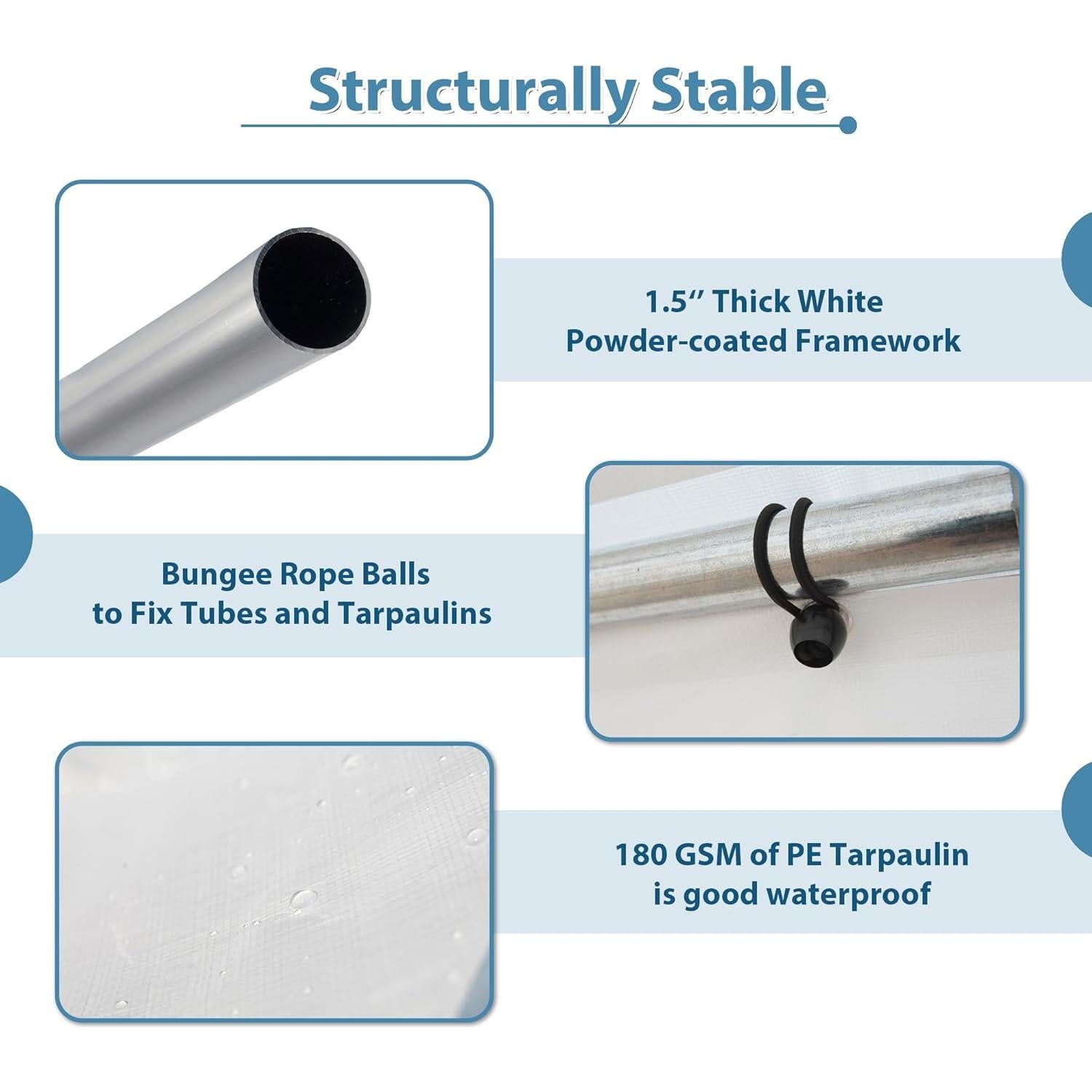 Structurally Stable

1.5″ Thick White
Powder-coated Framework

Bungee Rope Balls
to Fix Tubes and Tarpaulins

180 GSM of PE Tarpaulin
is good waterproof